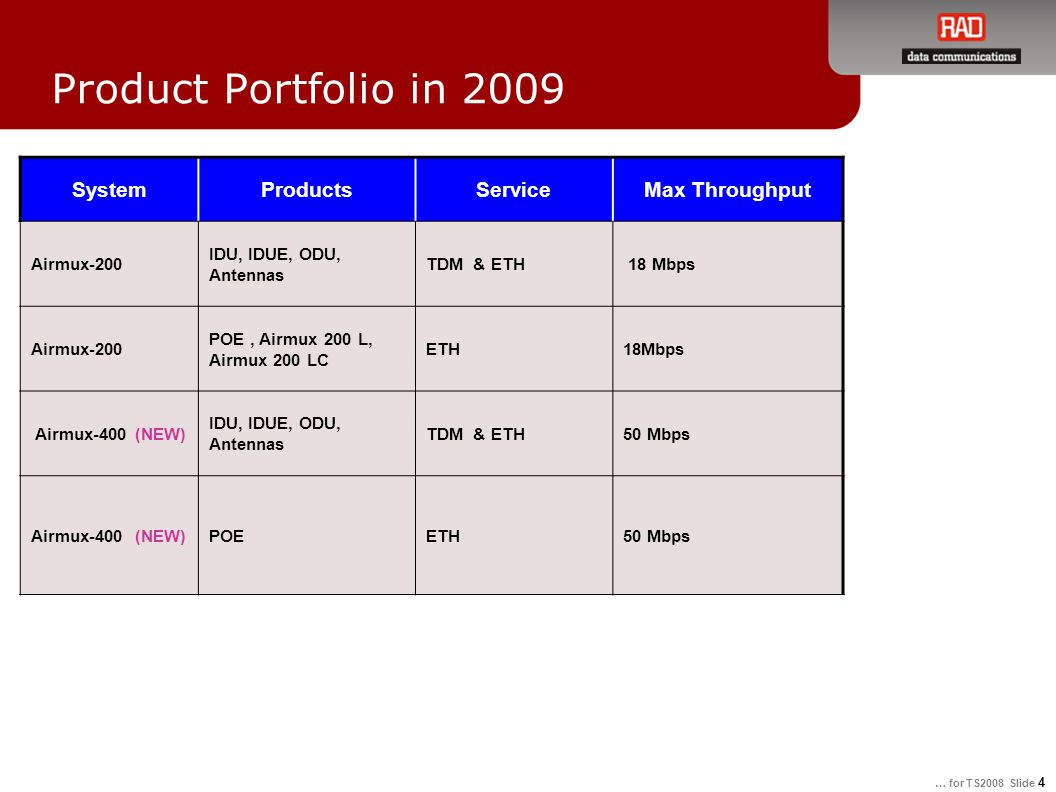 RAD
data communications

Product Portfolio in 2009

| System | Products | Service | Max Throughput |
|---|---|---|---|
| Airmux-200 | IDU, IDUE, ODU, Antennas | TDM & ETH | 18 Mbps |
| Airmux-200 | POE , Airmux 200 L, Airmux 200 LC | ETH | 18Mbps |
| Airmux-400 (NEW) | IDU, IDUE, ODU, Antennas | TDM & ETH | 50 Mbps |
| Airmux-400 (NEW) | POE | ETH | 50 Mbps |

… for TS2008 Slide 4